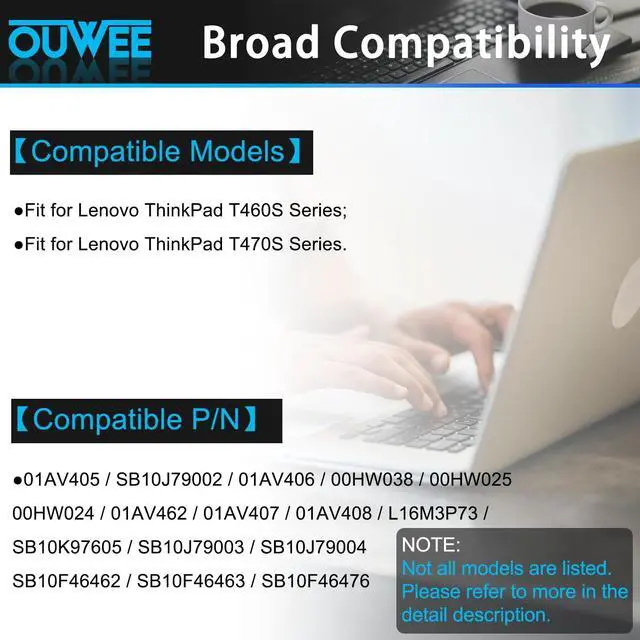 OUWEE Broad Compatibility

【Compatible Models】

●Fit for Lenovo ThinkPad T460S Series;
●Fit for Lenovo ThinkPad T470S Series.

【Compatible P/N】

●01AV405 / SB10J79002 / 01AV406 / 00HW038 / 00HW025 00HW024 / 01AV462 / 01AV407 / 01AV408 / L16M3P73 / SB10K97605 / SB10J79003 / SB10J79004 SB10F46462 / SB10F46463 / SB10F46476

NOTE:
Not all models are listed. Please refer to more in the detail description.